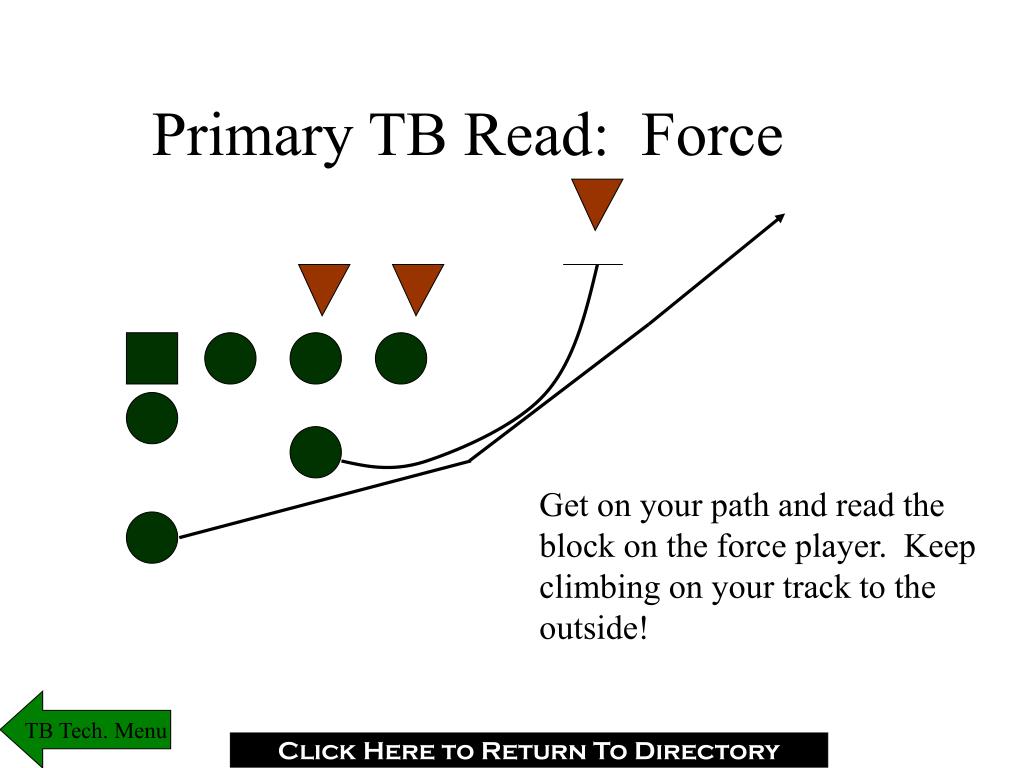 Primary TB Read: Force

Get on your path and read the block on the force player. Keep climbing on your track to the outside!

TB Tech. Menu

Click Here to Return To Directory